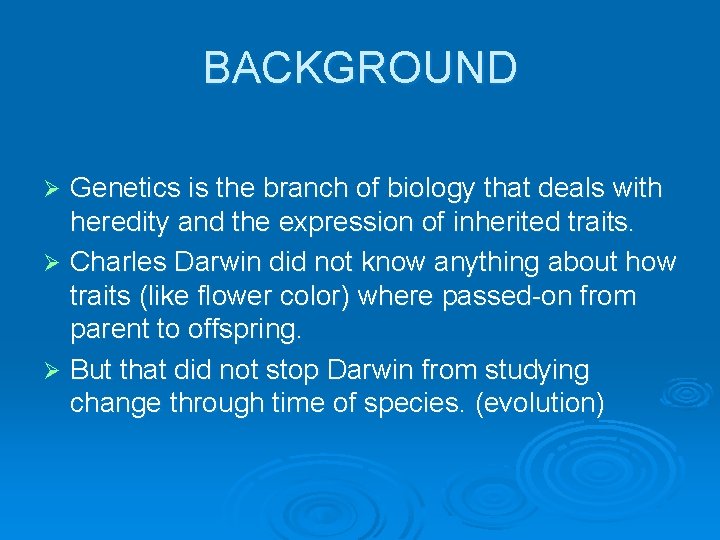 BACKGROUND

➢ Genetics is the branch of biology that deals with heredity and the expression of inherited traits.

➢ Charles Darwin did not know anything about how traits (like flower color) where passed-on from parent to offspring.

➢ But that did not stop Darwin from studying change through time of species. (evolution)